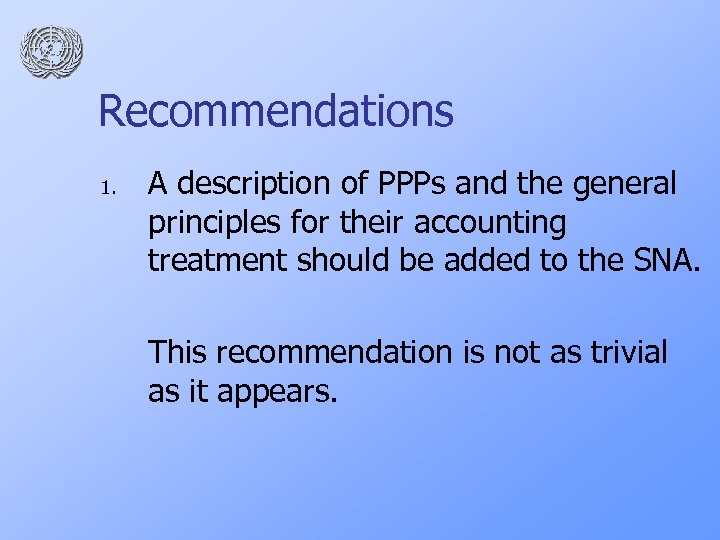 Recommendations

1. A description of PPPs and the general principles for their accounting treatment should be added to the SNA.

This recommendation is not as trivial as it appears.